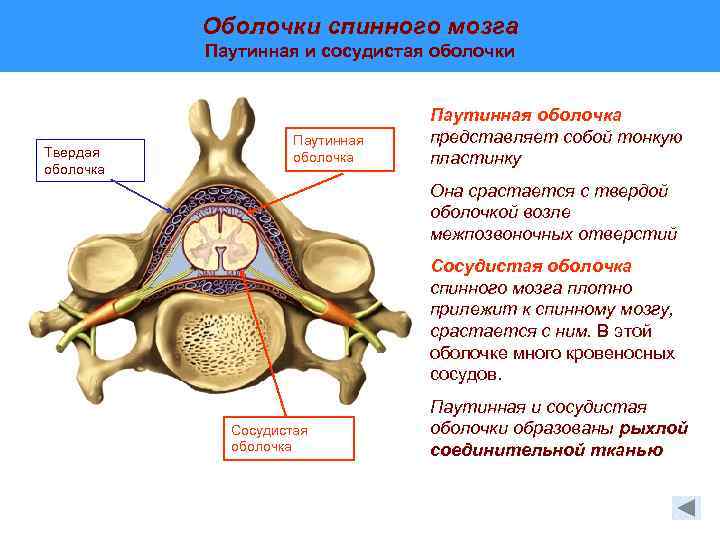 Оболочки спинного мозга
Паутинная и сосудистая оболочки

Твердая оболочка

Паутинная оболочка

Сосудистая оболочка

Паутинная оболочка представляет собой тонкую пластинку

Она срастается с твердой оболочкой возле межпозвоночных отверстий

Сосудистая оболочка спинного мозга плотно прилежит к спинному мозгу, срастается с ним. В этой оболочке много кровеносных сосудов.

Паутинная и сосудистая оболочки образованы рыхлой соединительной тканью